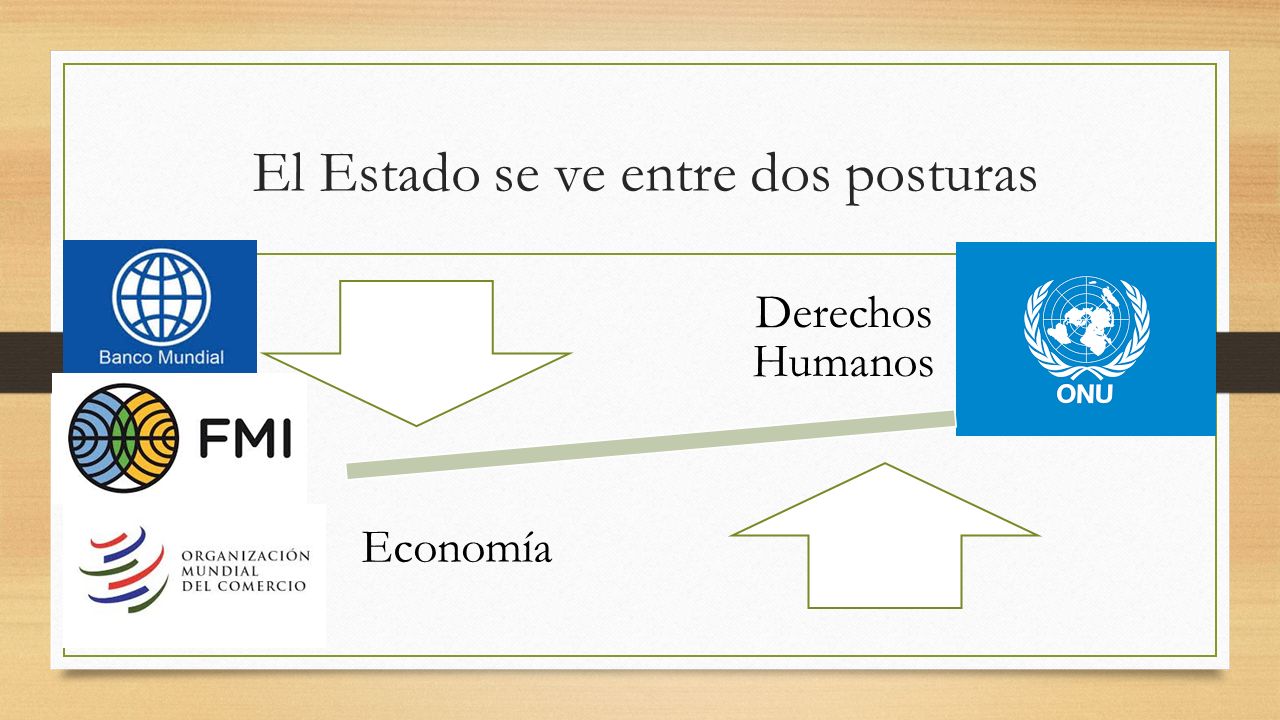 El Estado se ve entre dos posturas

Banco Mundial

FMI

ORGANIZACIÓN MUNDIAL DEL COMERCIO

Economía

Derechos Humanos

ONU